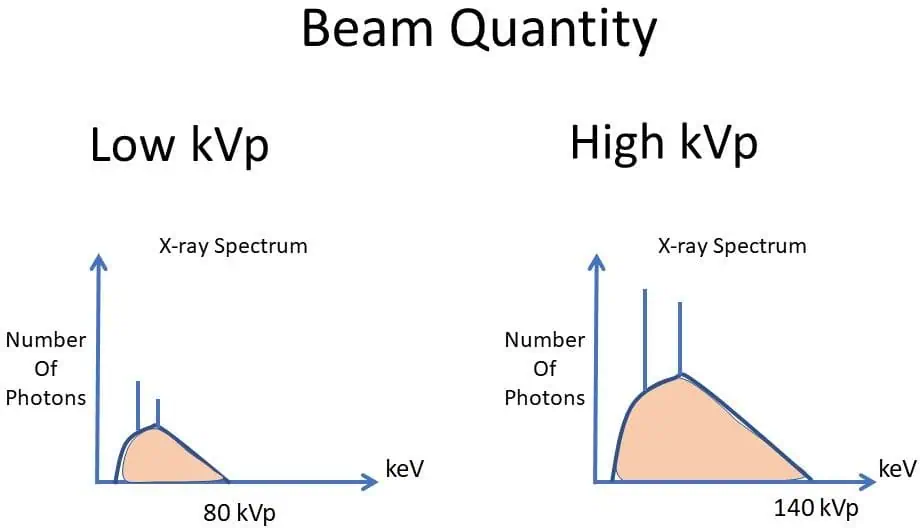 Beam Quantity

Low kVp

X-ray Spectrum

Number Of Photons

keV

80 kVp

High kVp

X-ray Spectrum

Number Of Photons

keV

140 kVp